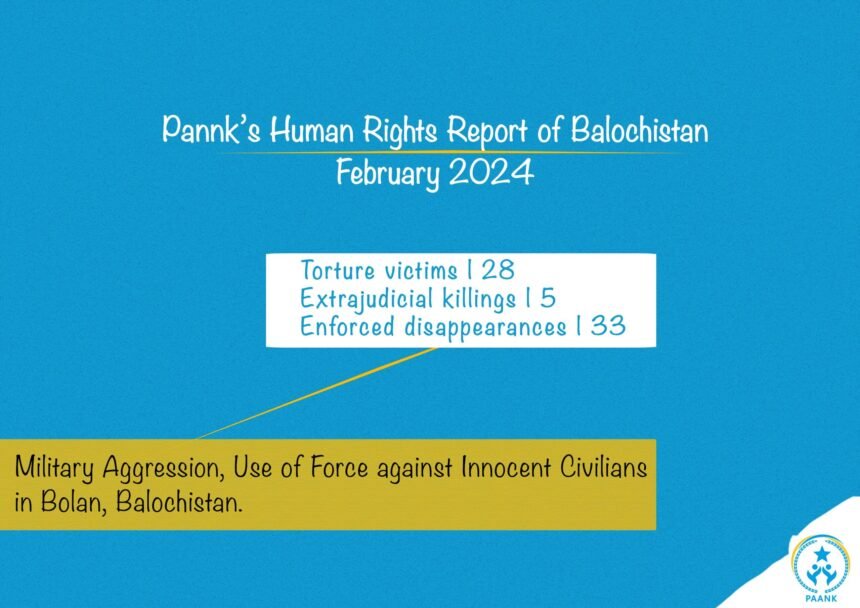 Pannk's Human Rights Report of Balochistan
February 2024

Torture victims | 28
Extrajudicial killings | 5
Enforced disappearances | 33

Military Aggression, Use of Force against Innocent Civilians in Bolan, Balochistan.

PAANK